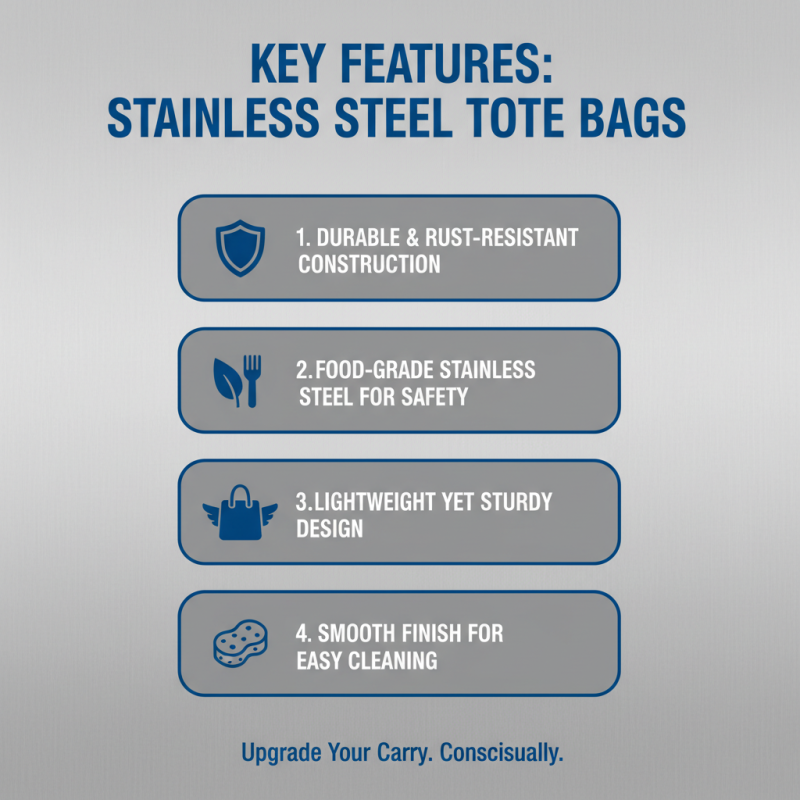 KEY FEATURES:
STAINLESS STEEL TOTE BAGS

1. DURABLE & RUST-RESISTANT CONSTRUCTION

2.FOOD-GRADE STAINLESS STEEL FOR SAFETY

3.LIGHTWEIGHT YET STURDY DESIGN

4. SMOOTH FINISH FOR EASY CLEANING

Upgrade Your Carry. Conscisually.